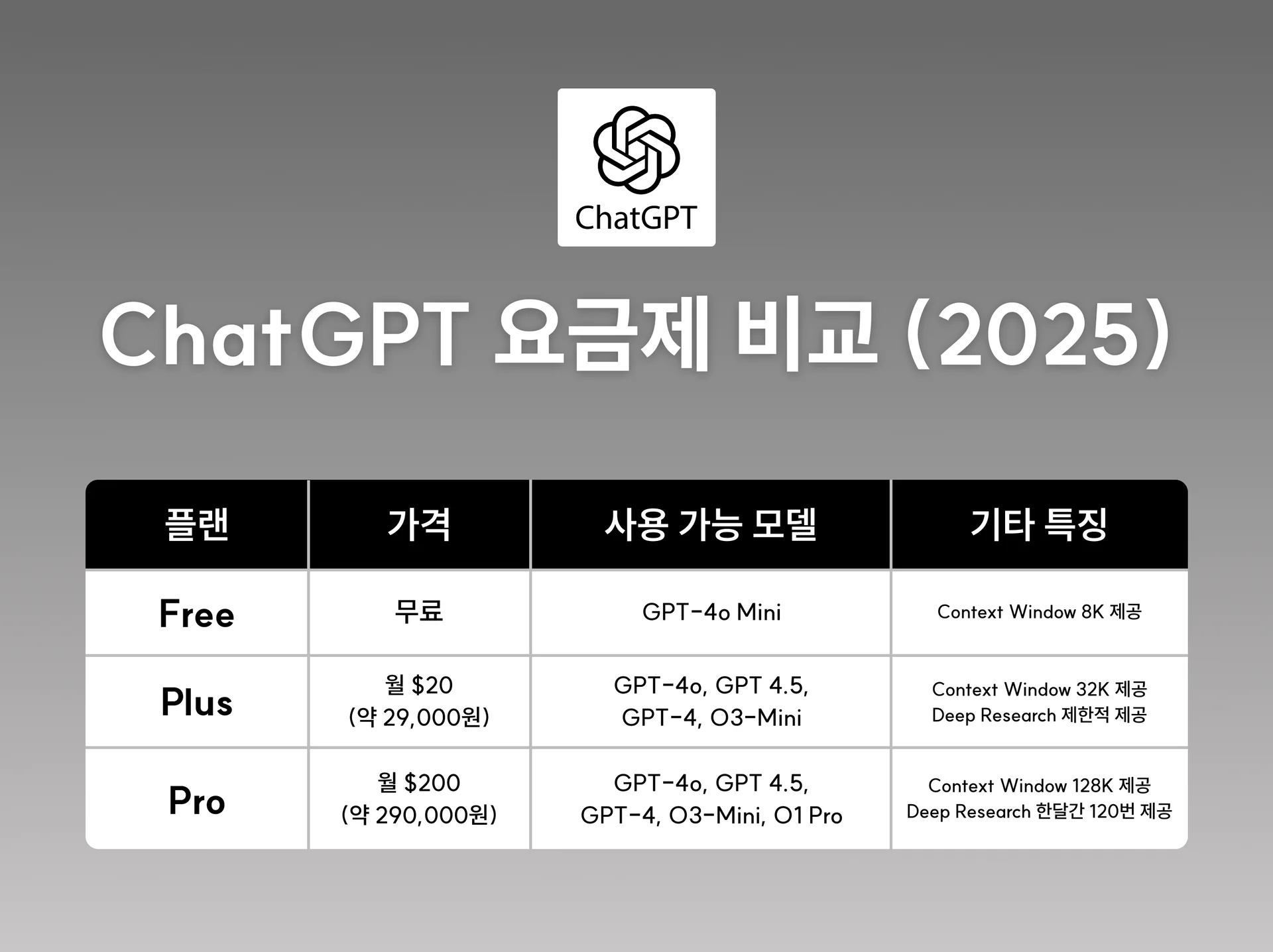 ChatGPT

ChatGPT 요금제 비교 (2025)

| 플랜 | 가격 | 사용 가능 모델 | 기타 특징 |
|---|---|---|---|
| Free | 무료 | GPT-4o Mini | Context Window 8K 제공 |
| Plus | 월 \$20 (약 29,000원) | GPT-4o, GPT 4.5, GPT-4, O3-Mini | Context Window 32K 제공 Deep Research 제한적 제공 |
| Pro | 월 \$200 (약 290,000원) | GPT-4o, GPT 4.5, GPT-4, O3-Mini, O1 Pro | Context Window 128K 제공 Deep Research 한달간 120번 제공 |